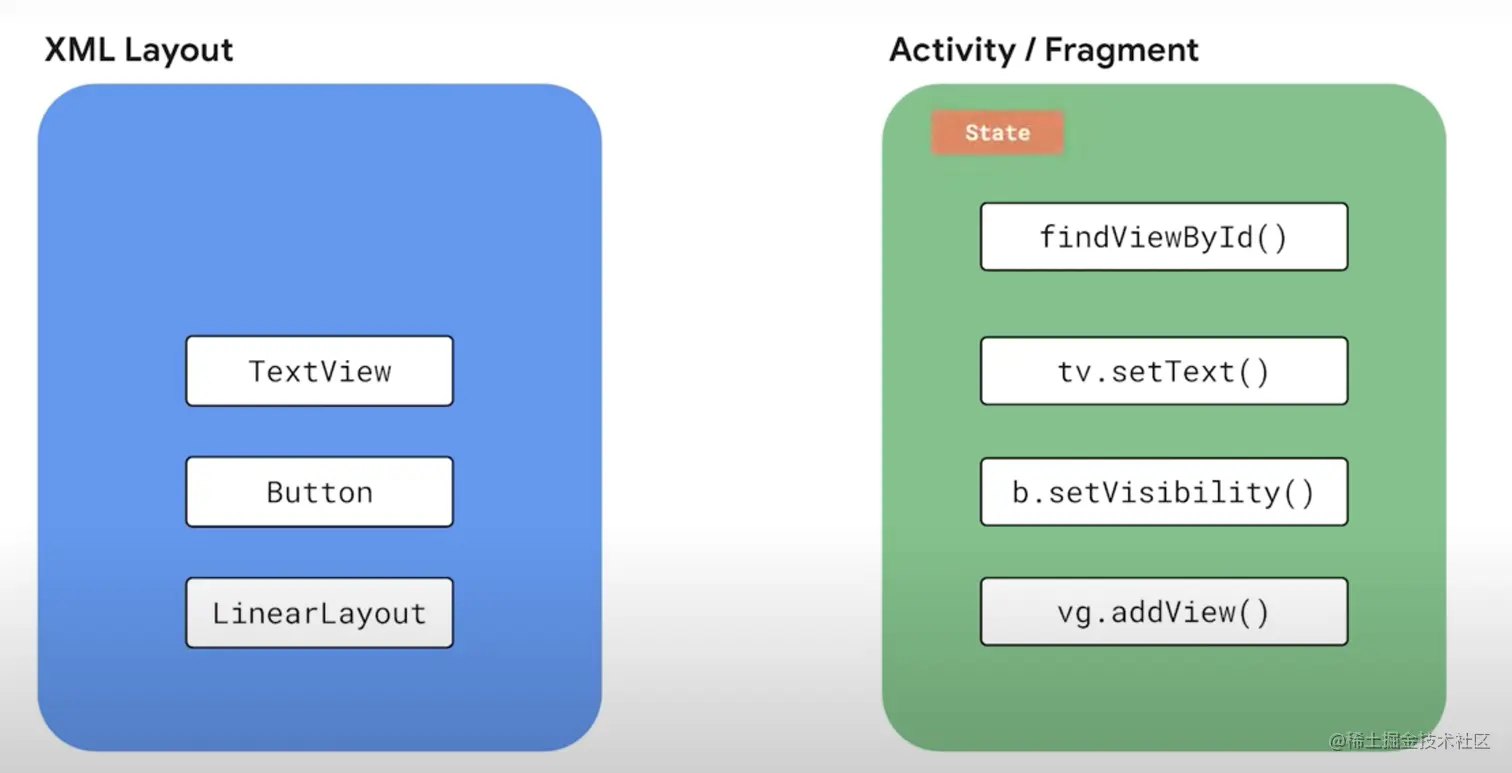 XML Layout

TextView

Button

LinearLayout

Activity / Fragment

State

findViewById()

tv.setText()

b.setVisibility()

vg.addView()

@稀土掘金技术社区